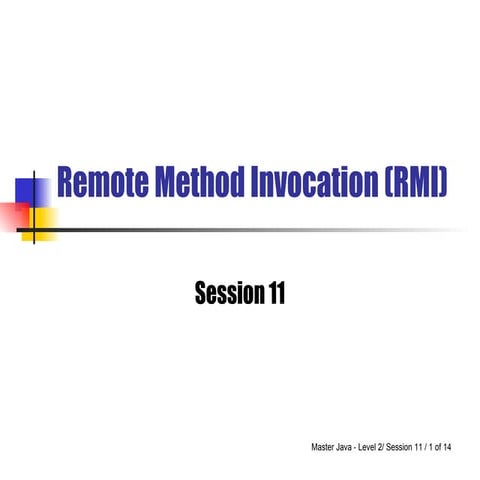 Remote Method Invocation (RMI)

Session 11

Master Java - Level 2/ Session 11 / 1 of 14